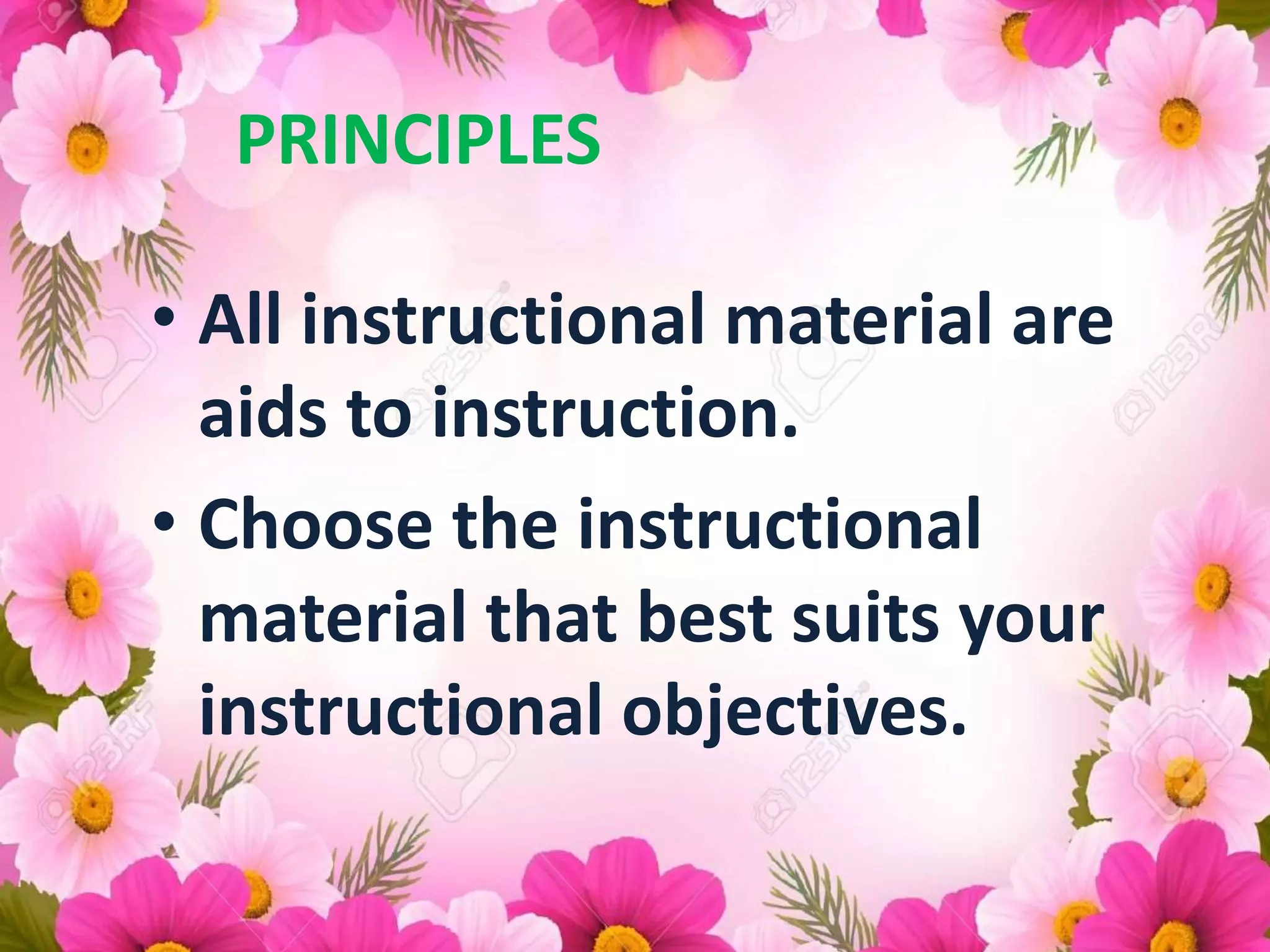 PRINCIPLES

• All instructional material are aids to instruction.

• Choose the instructional material that best suits your instructional objectives.